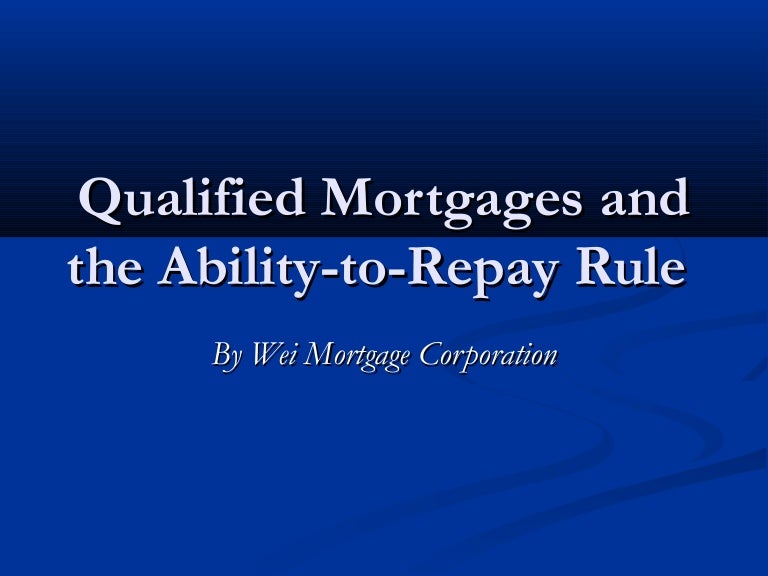 Qualified Mortgages and the Ability-to-Repay Rule

By Wei Mortgage Corporation